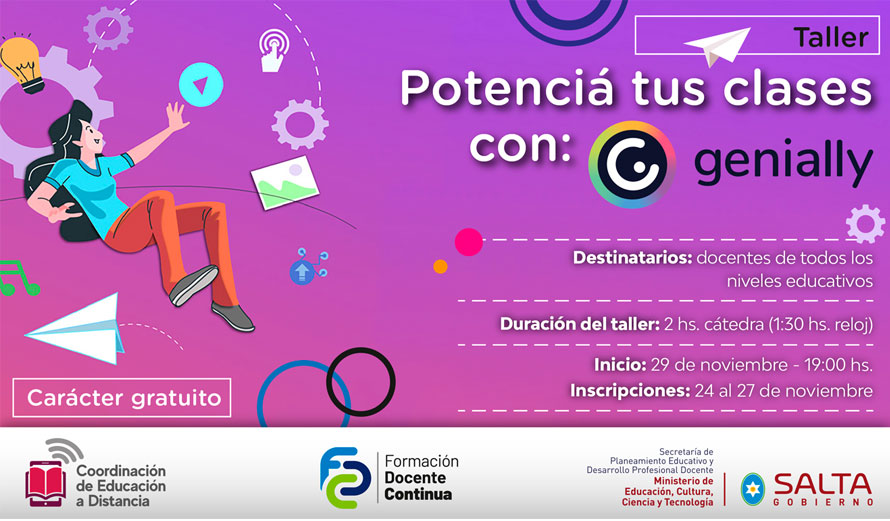 Taller

Potenciá tus clases con: genially

Destinatarios: docentes de todos los niveles educativos

Duración del taller: 2 hs. cátedra (1:30 hs. reloj)

Inicio: 29 de noviembre - 19:00 hs.

Inscripciones: 24 al 27 de noviembre

Carácter gratuito

Coordinación de Educación a Distancia

Formación Docente Continua

Secretaría de Planeamiento Educativo y Desarrollo Profesional Docente

Ministerio de Educación, Cultura, Ciencia y Tecnología

SALTA GOBIERNO